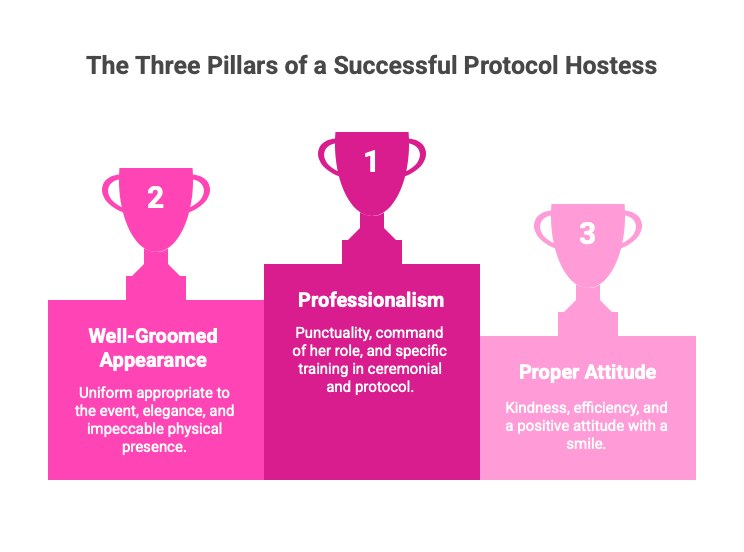 The Three Pillars of a Successful Protocol Hostess

2

Well-Groomed Appearance

Uniform appropriate to the event, elegance, and impeccable physical presence.

1

Professionalism

Punctuality, command of her role, and specific training in ceremonial and protocol.

3

Proper Attitude

Kindness, efficiency, and a positive attitude with a smile.